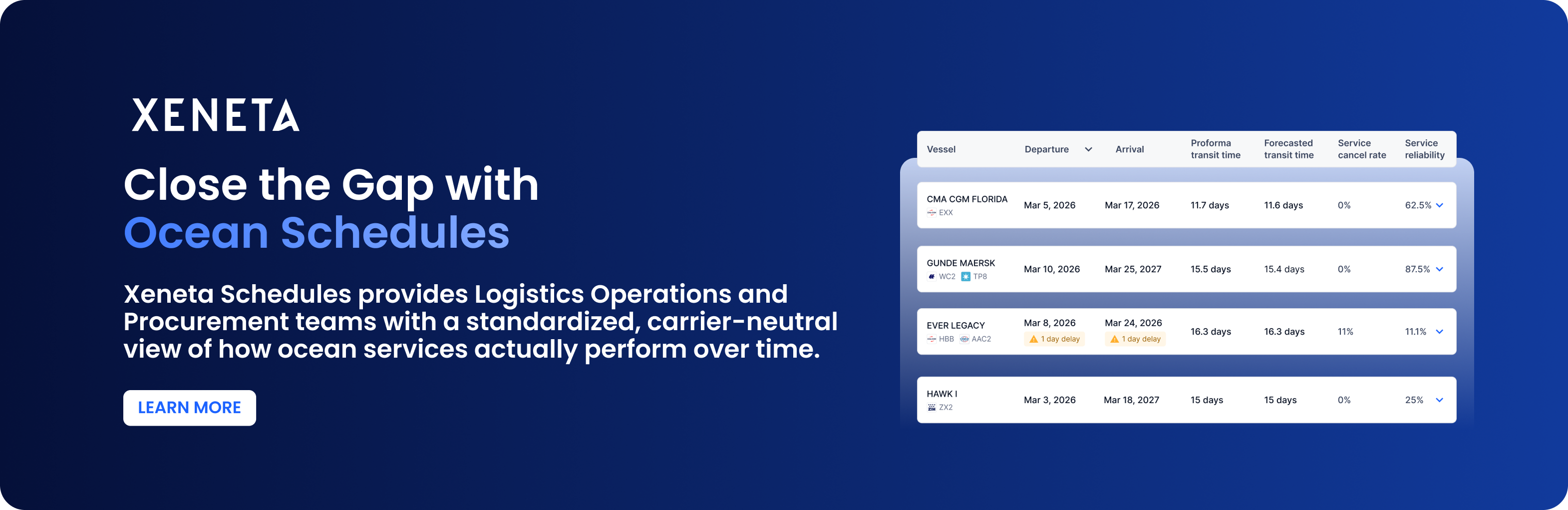 XENETA

Close the Gap with Ocean Schedules

Xeneta Schedules provides Logistics Operations and Procurement teams with a standardized, carrier-neutral view of how ocean services actually perform over time.

LEARN MORE

| Vessel | Departure | Arrival | Proforma transit time | Forecasted transit time | Service cancel rate | Service reliability |
|---|---|---|---|---|---|---|
| CMA CGM FLORIDA EXX | Mar 5, 2026 | Mar 17, 2026 | 11.7 days | 11.6 days | 0% | 62.5% |
| GUNDE MAERSK WC2 TP8 | Mar 10, 2026 | Mar 25, 2027 | 15.5 days | 15.4 days | 0% | 87.5% |
| EVER LEGACY HBB AAC2 | Mar 8, 2026 1 day delay | Mar 24, 2026 1 day delay | 16.3 days | 16.3 days | 11% | 11.1% |
| HAWK I ZX2 | Mar 3, 2026 | Mar 18, 2027 | 15 days | 15 days | 0% | 25% |